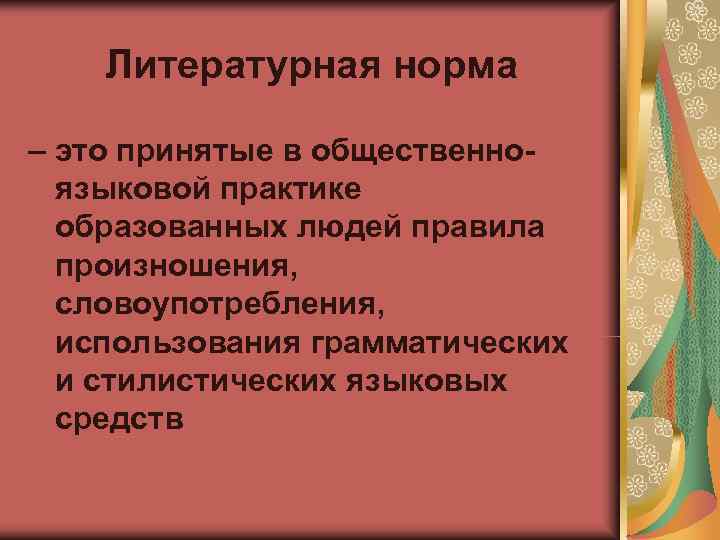 Литературная норма

– это принятые в общественно-языковой практике образованных людей правила произношения, словоупотребления, использования грамматических и стилистических языковых средств